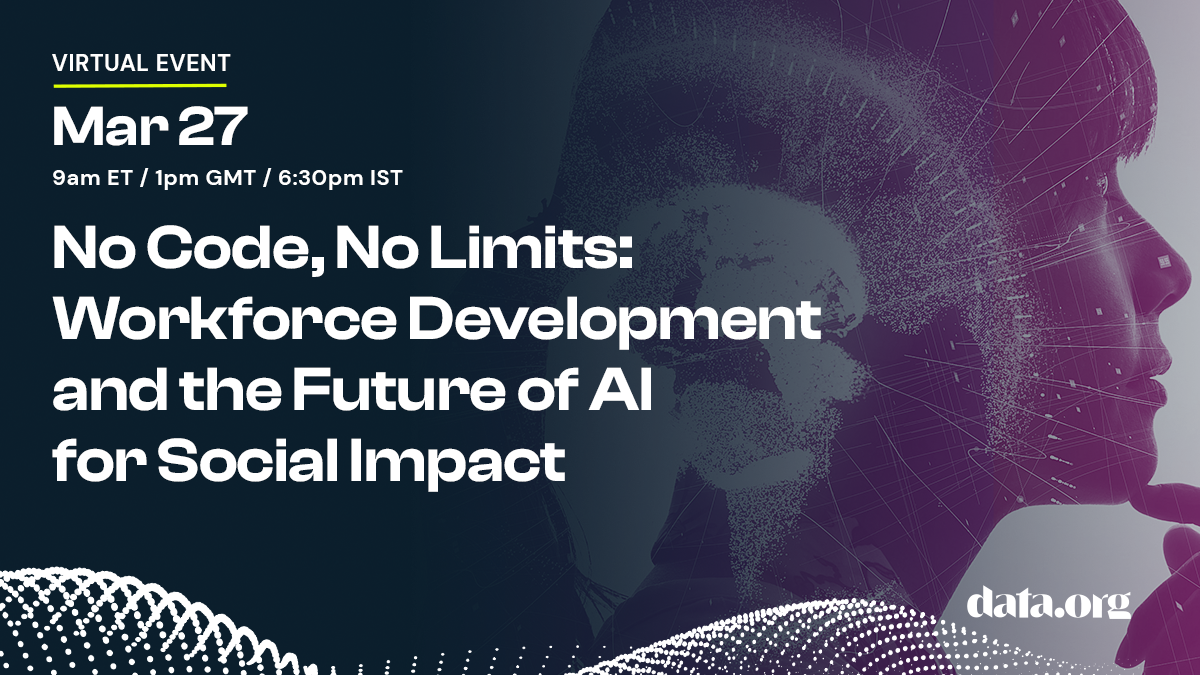 VIRTUAL EVENT

Mar 27

9am ET / 1pm GMT / 6:30pm IST

No Code, No Limits: Workforce Development and the Future of AI for Social Impact

data.org